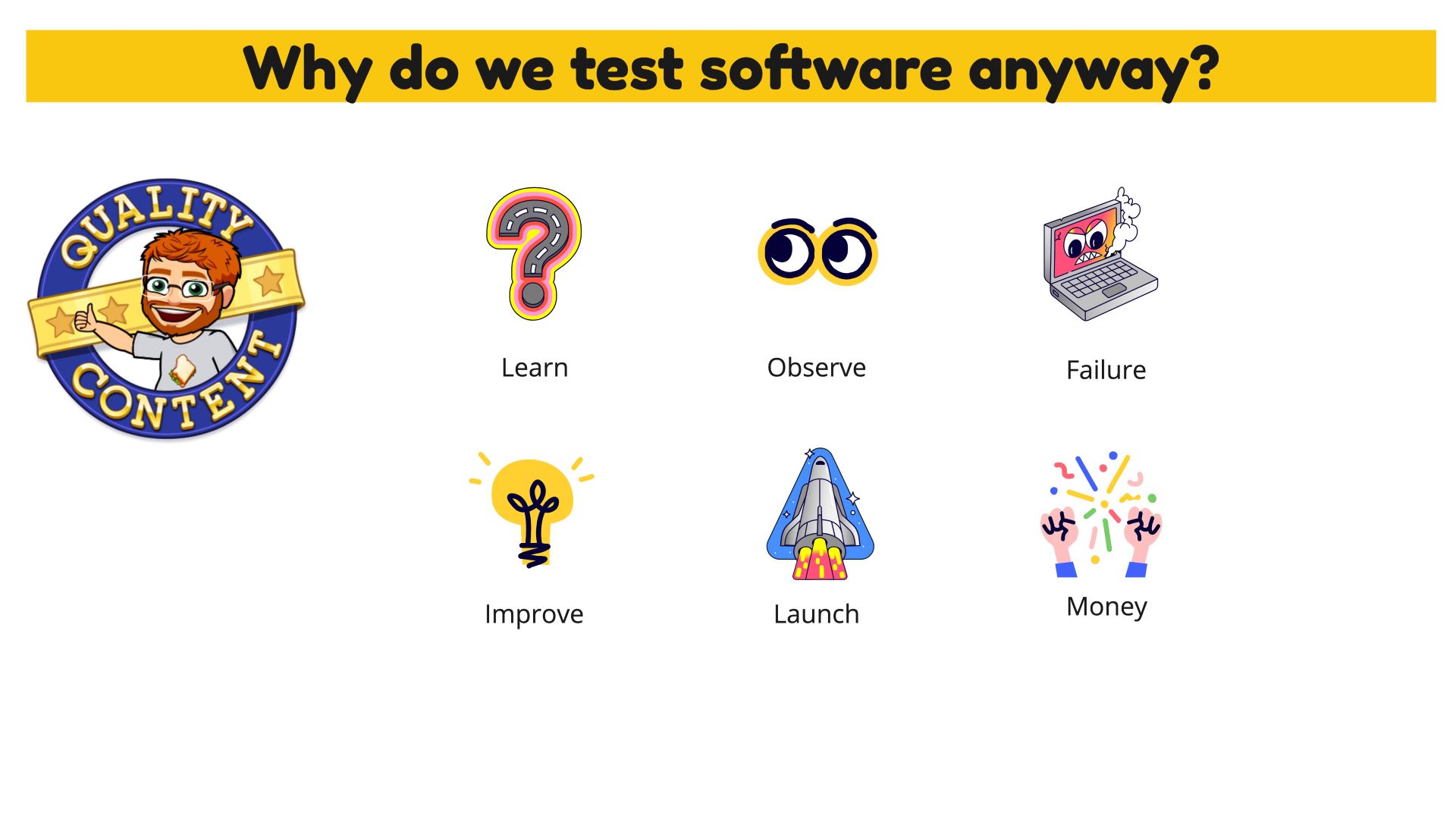 Why do we test software anyway?

QUALITY CONTENT

Learn

Observe

Failure

Improve

Launch

Money